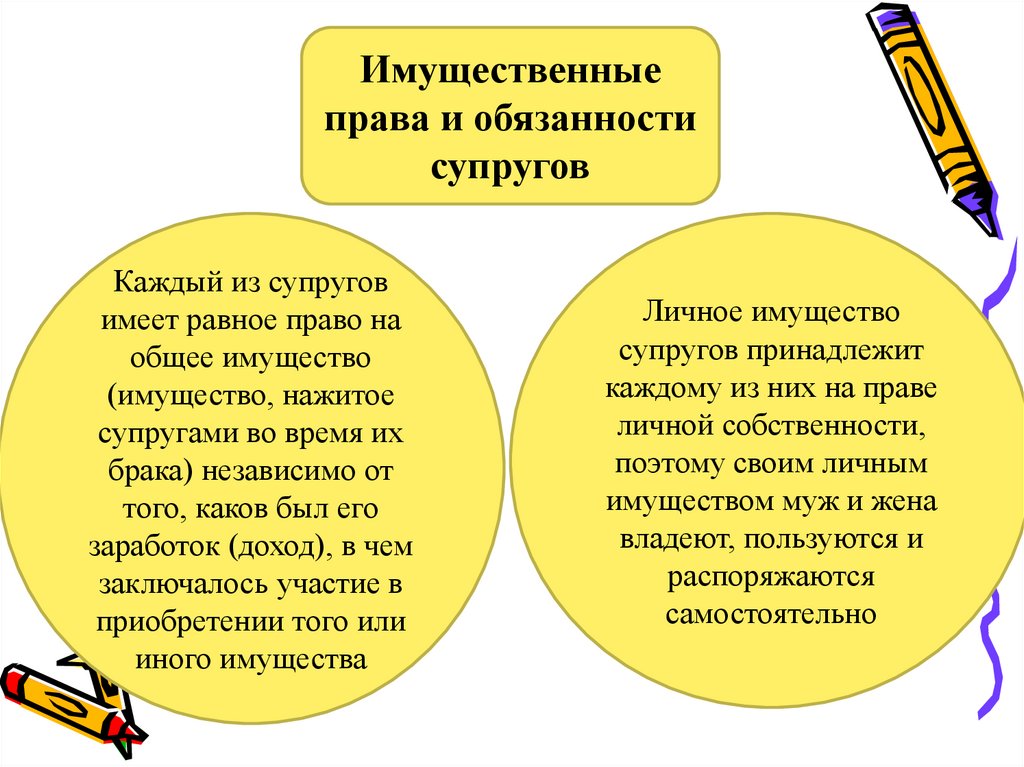 Имущественные права и обязанности супругов

Каждый из супругов имеет равное право на общее имущество (имущество, нажитое супругами во время их брака) независимо от того, каков был его заработок (доход), в чем заключалось участие в приобретении того или иного имущества

Личное имущество супругов принадлежит каждому из них на праве личной собственности, поэтому своим личным имуществом муж и жена владеют, пользуются и распоряжаются самостоятельно